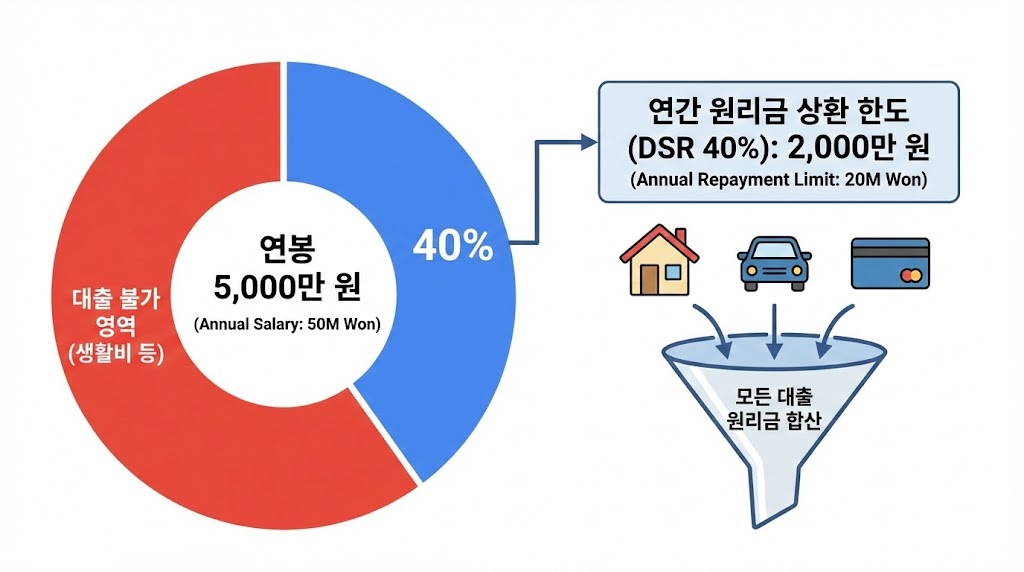 대출 불가 영역 (생활비 등)

연봉
5,000만 원
(Annual Salary: 50M Won)

40%

연간 원리금 상환 한도
(DSR 40%): 2,000만 원
(Annual Repayment Limit: 20M Won)

모든 대출
원리금 합산